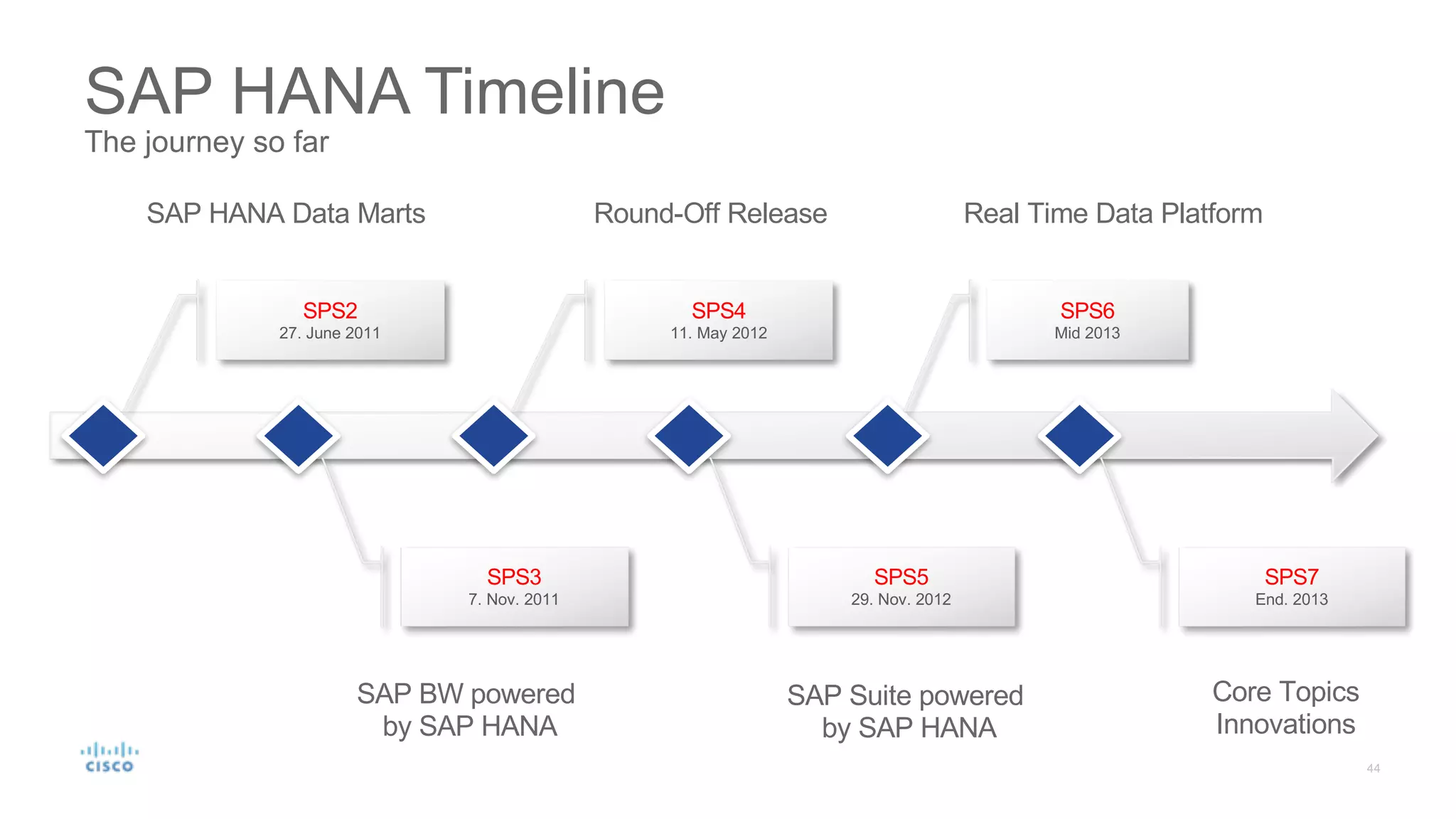 SAP HANA Timeline
The journey so far

SAP HANA Data Marts

Round-Off Release

Real Time Data Platform

SPS2
27. June 2011

SPS4
11. May 2012

SPS6
Mid 2013

SPS3
7. Nov. 2011

SPS5
29. Nov. 2012

SPS7
End. 2013

SAP BW powered by SAP HANA

SAP Suite powered by SAP HANA

Core Topics Innovations

cisco

44